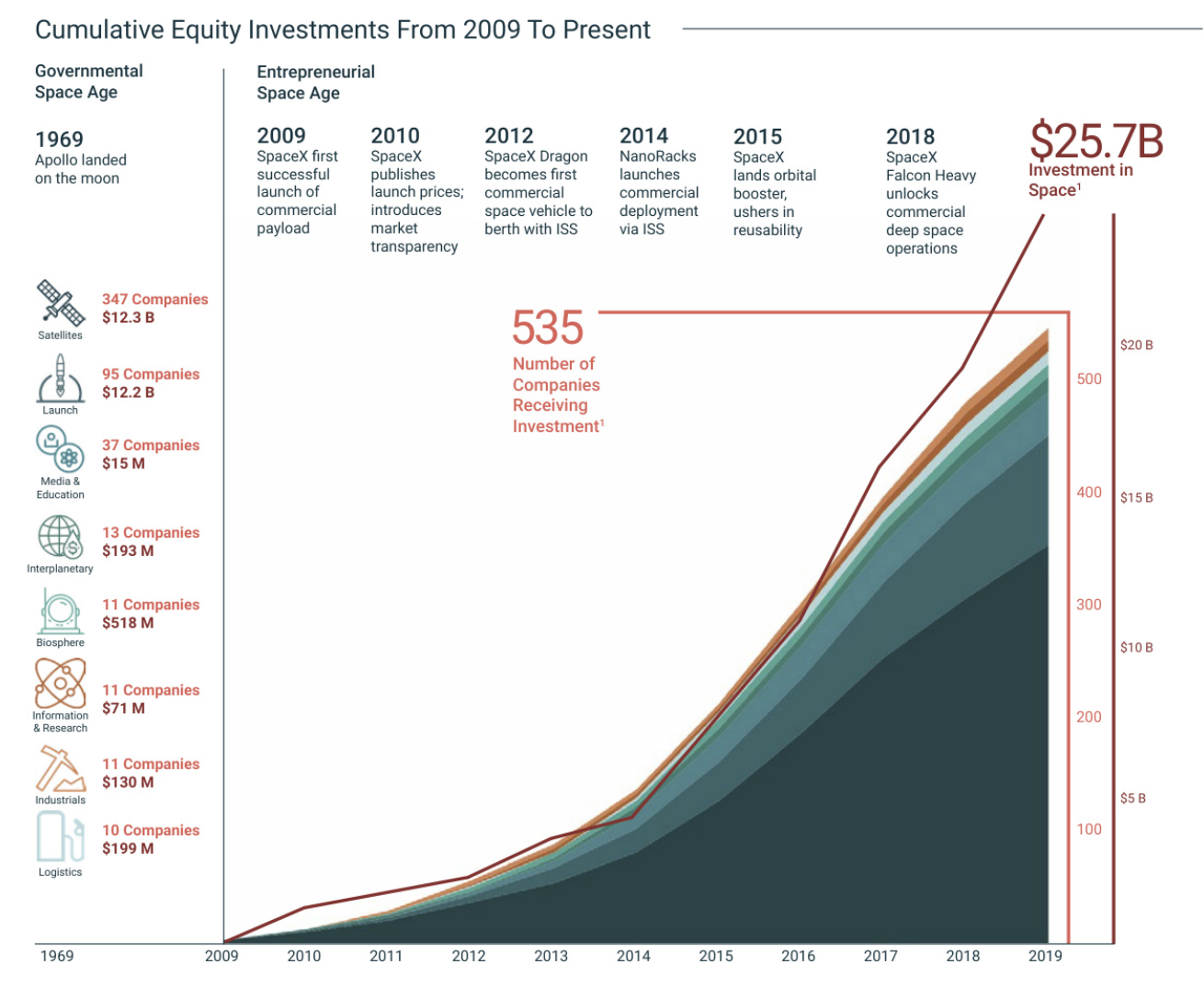 Cumulative Equity Investments From 2009 To Present

Governmental Space Age

1969
Apollo landed on the moon

Entrepreneurial Space Age

2009
SpaceX first successful launch of commercial payload

2010
SpaceX publishes launch prices; introduces market transparency

2012
SpaceX Dragon becomes first commercial space vehicle to berth with ISS

2014
NanoRacks launches commercial deployment via ISS

2015
SpaceX lands orbital booster, ushers in reusability

2018
SpaceX Falcon Heavy unlocks commercial deep space operations

$25.7B
Investment in Space$^1$

Satellites
347 Companies
$12.3 B

Launch
95 Companies
$12.2 B

Media & Education
37 Companies
$15 M

Interplanetary
13 Companies
$193 M

Biosphere
11 Companies
$518 M

Information & Research
11 Companies
$71 M

Industrials
11 Companies
$130 M

Logistics
10 Companies
$199 M

535
Number of Companies Receiving Investment$^1$

500
400
300
200
100

$20 B
$15 B
$10 B
$5 B

1969 2009 2010 2011 2012 2013 2014 2015 2016 2017 2018 2019